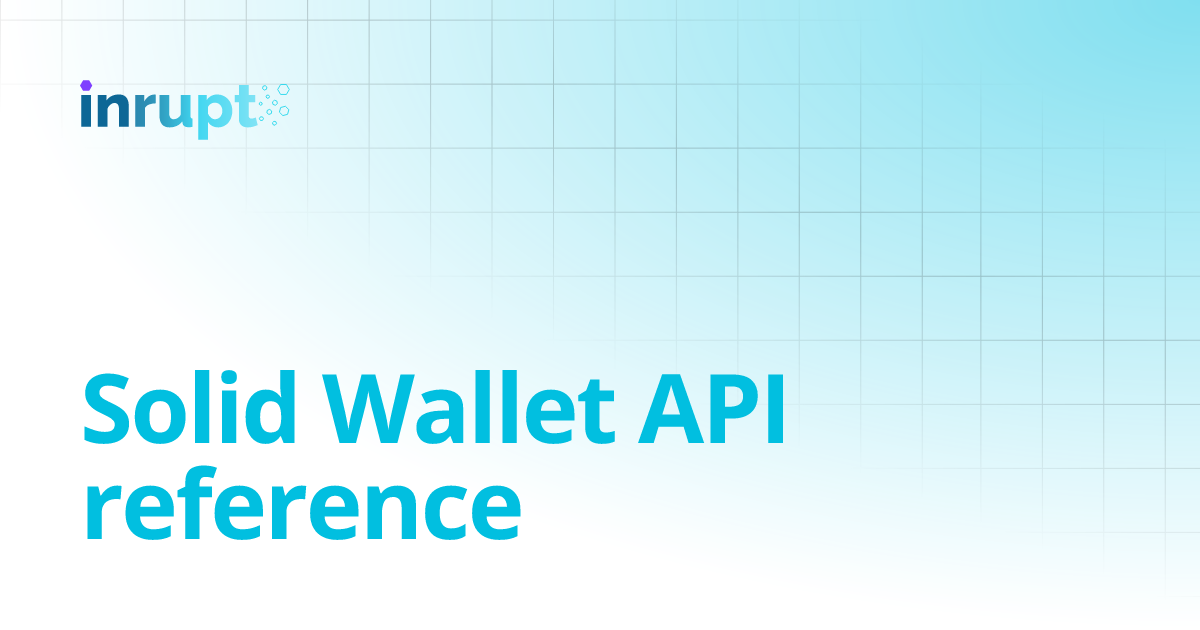 inrupt

Solid Wallet API reference